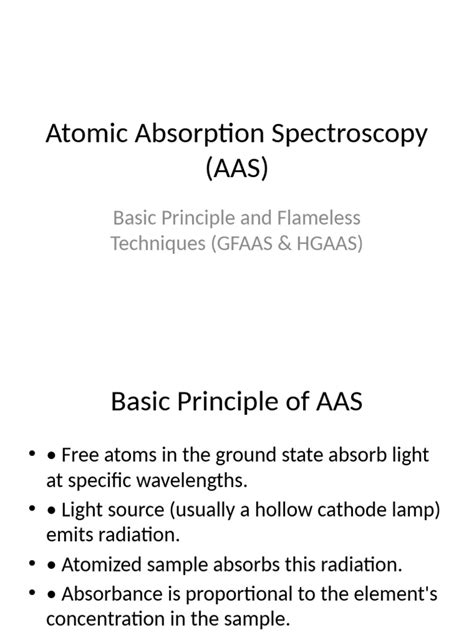 Atomic Absorption Spectroscopy (AAS)

Basic Principle and Flameless Techniques (GFAAS & HGAAS)

Basic Principle of AAS

• • Free atoms in the ground state absorb light at specific wavelengths.
• • Light source (usually a hollow cathode lamp) emits radiation.
• • Atomized sample absorbs this radiation.
• • Absorbance is proportional to the element's concentration in the sample.